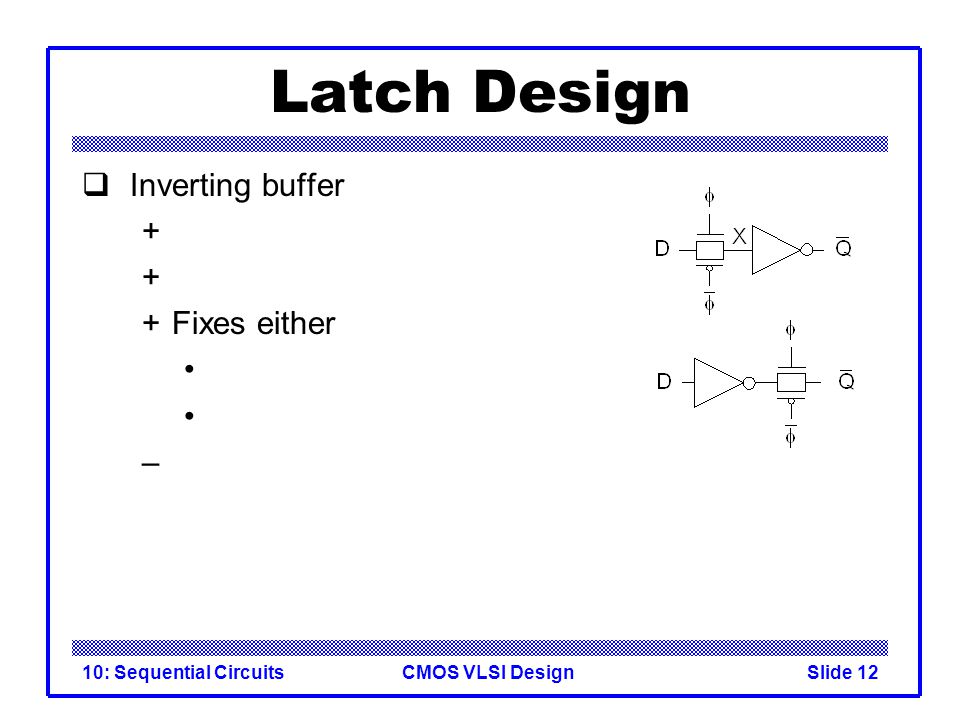 Latch Design

❑ Inverting buffer

+

+

+ Fixes either

•

•

–

$\phi$

D

X

$\overline{Q}$

$\overline{\phi}$

$\phi$

D

$\overline{Q}$

$\overline{\phi}$

10: Sequential Circuits CMOS VLSI Design Slide 12